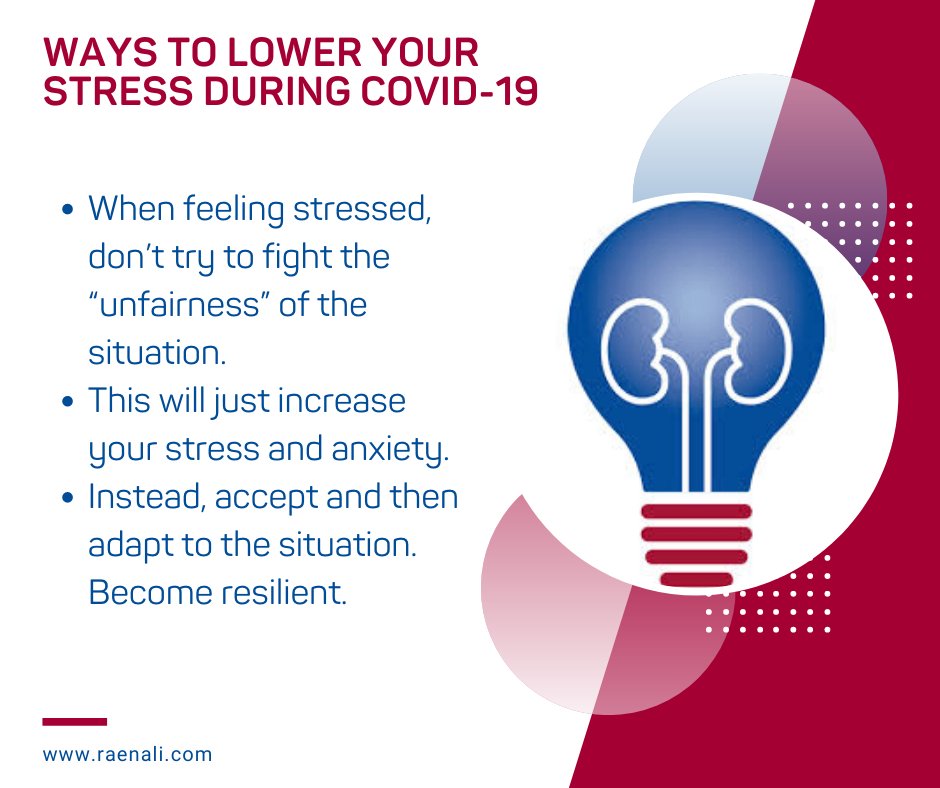 WAYS TO LOWER YOUR STRESS DURING COVID-19

• When feeling stressed, don't try to fight the "unfairness" of the situation.
• This will just increase your stress and anxiety.
• Instead, accept and then adapt to the situation. Become resilient.

www.raenali.com